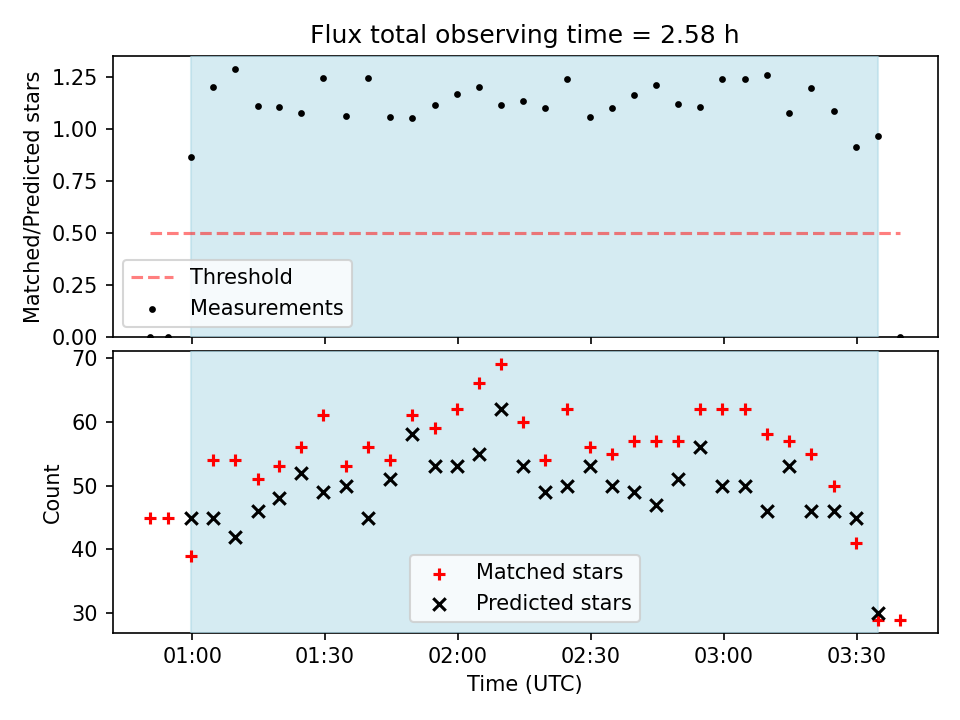 Flux total observing time = 2.58 h

Matched/Predicted stars

1.25
1.00
0.75
0.50
0.25
0.00

Threshold
Measurements

Count

70
60
50
40
30

Matched stars
Predicted stars

01:00
01:30
02:00
02:30
03:00
03:30

Time (UTC)